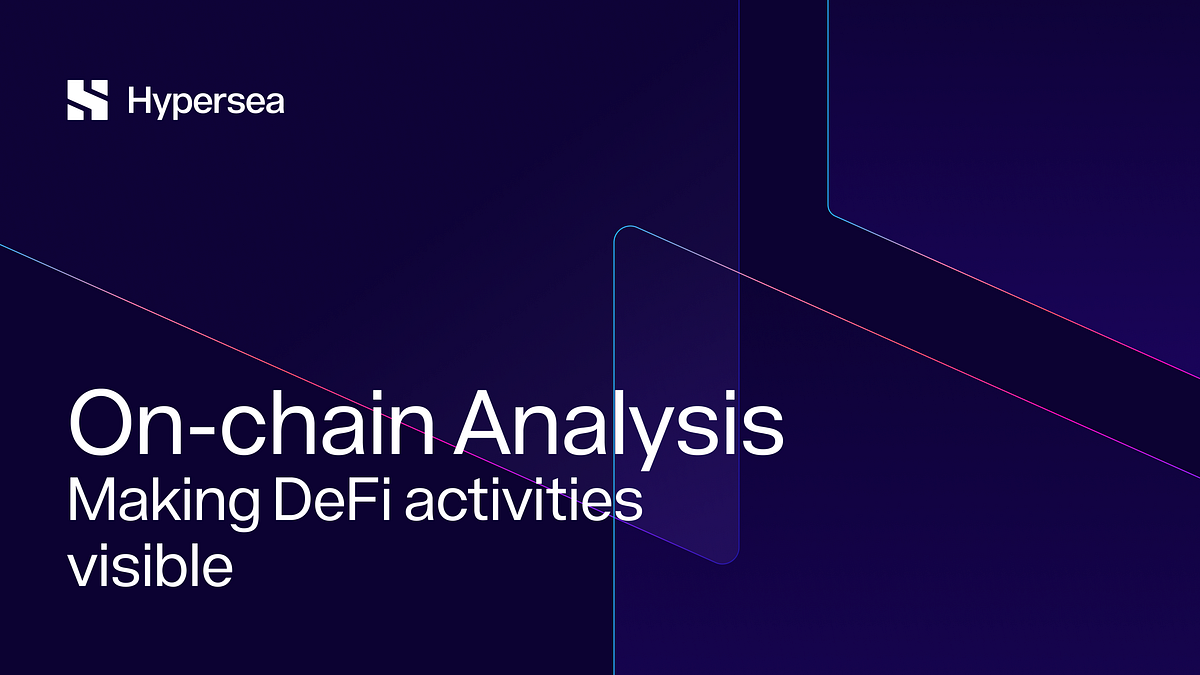 Hypersea

On-chain Analysis
Making DeFi activities visible